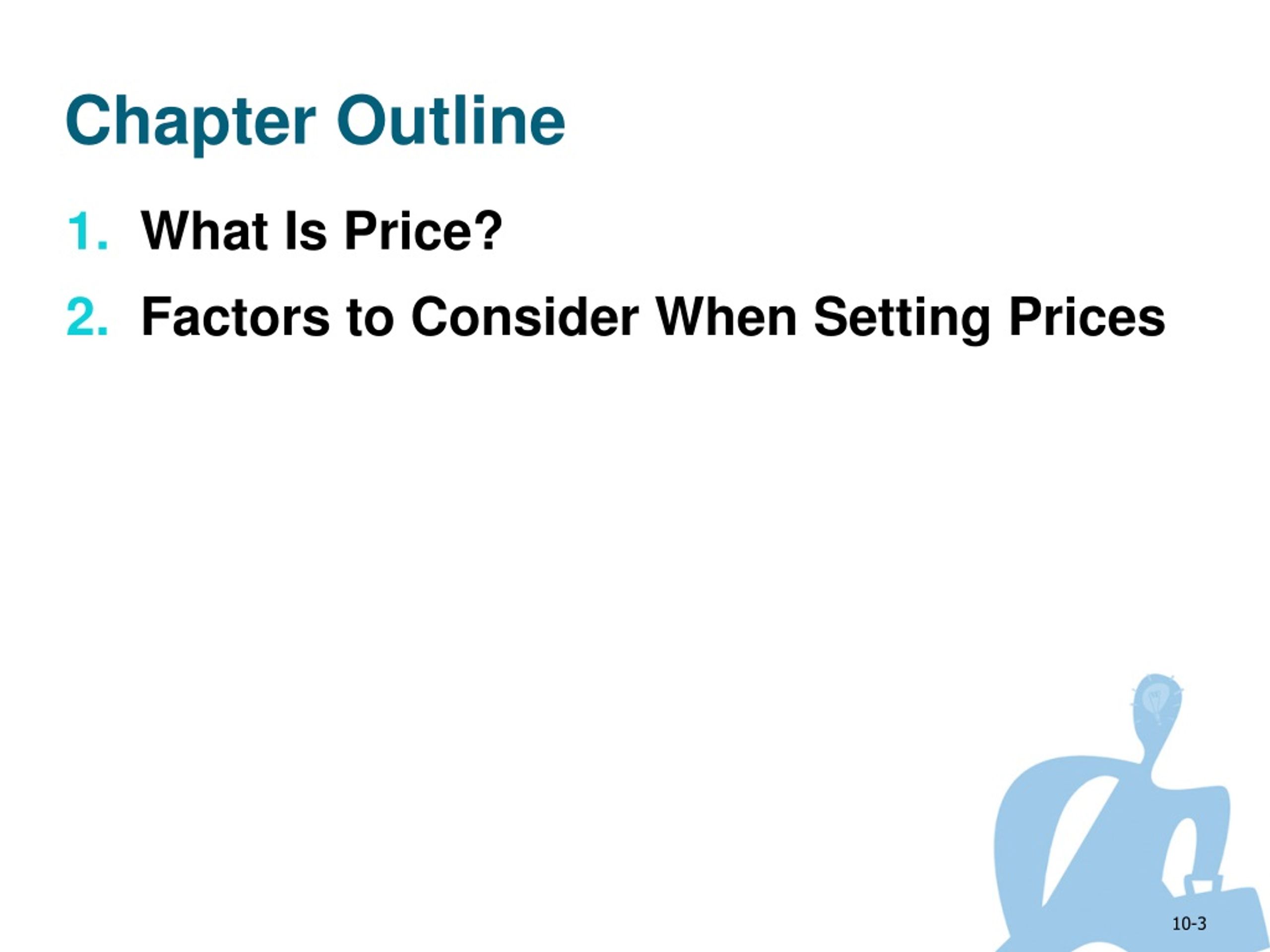 Chapter Outline

1. What Is Price?

2. Factors to Consider When Setting Prices

10-3